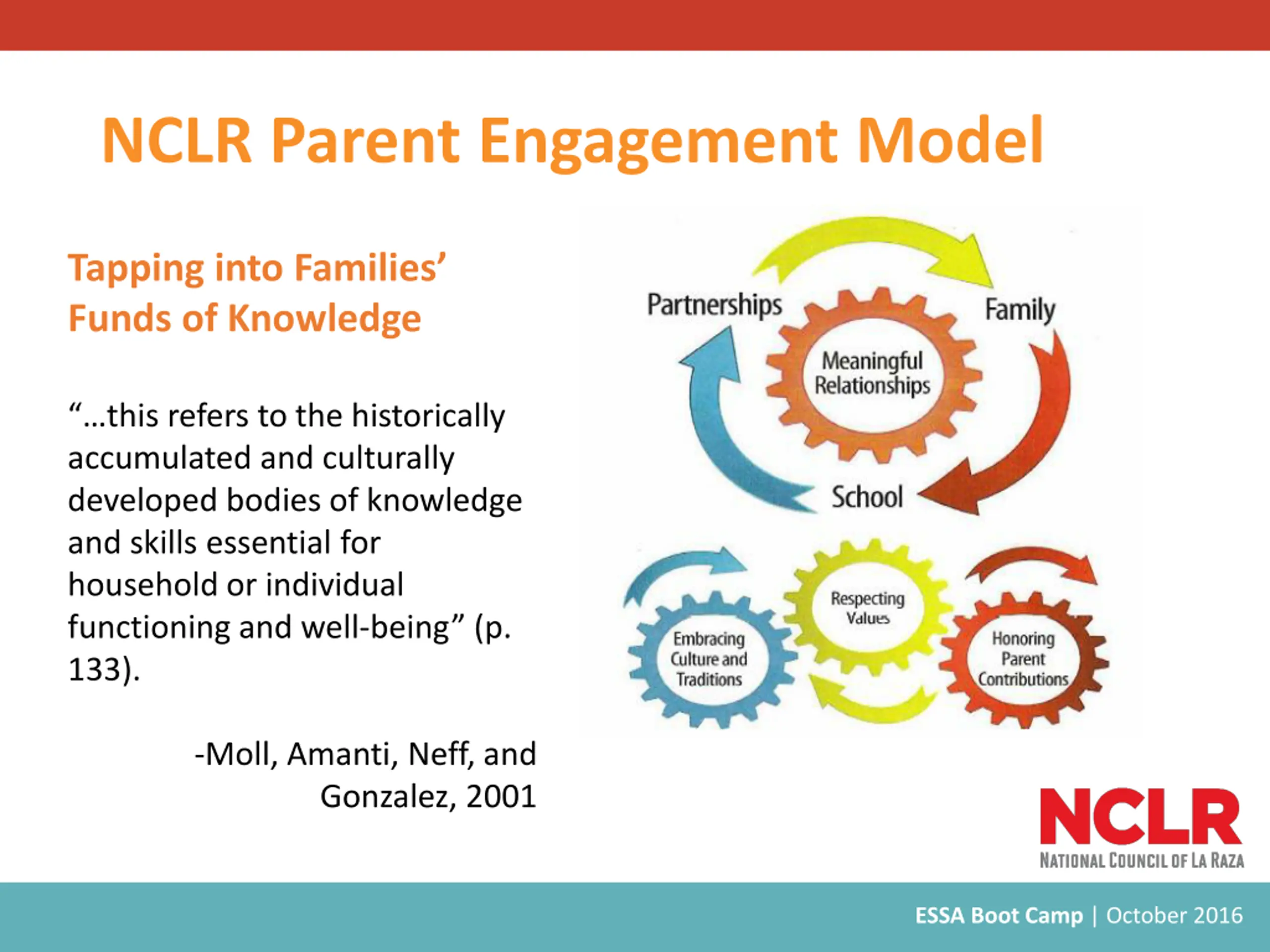 NCLR Parent Engagement Model

Tapping into Families' Funds of Knowledge

"…this refers to the historically accumulated and culturally developed bodies of knowledge and skills essential for household or individual functioning and well-being" (p. 133).

-Moll, Amanti, Neff, and Gonzalez, 2001

Partnerships

Family

Meaningful Relationships

School

Embracing Culture and Traditions

Respecting Values

Honoring Parent Contributions

NCLR
NATIONAL COUNCIL OF LA RAZA

ESSA Boot Camp | October 2016